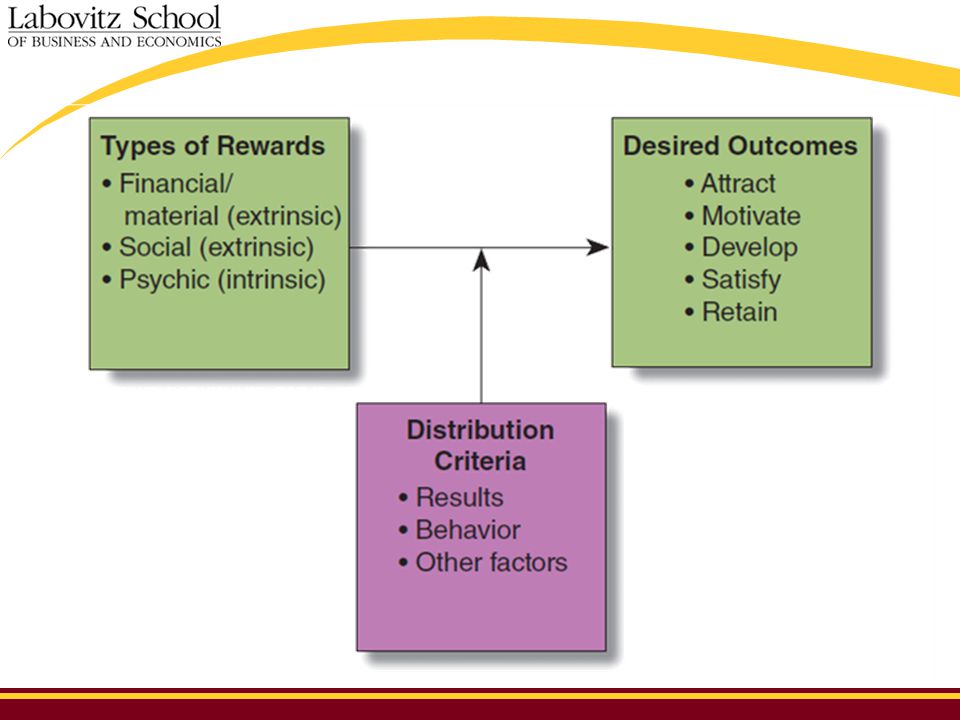 Labovitz School
OF BUSINESS AND ECONOMICS

Types of Rewards
• Financial/ material (extrinsic)
• Social (extrinsic)
• Psychic (intrinsic)

Desired Outcomes
• Attract
• Motivate
• Develop
• Satisfy
• Retain

Distribution Criteria
• Results
• Behavior
• Other factors